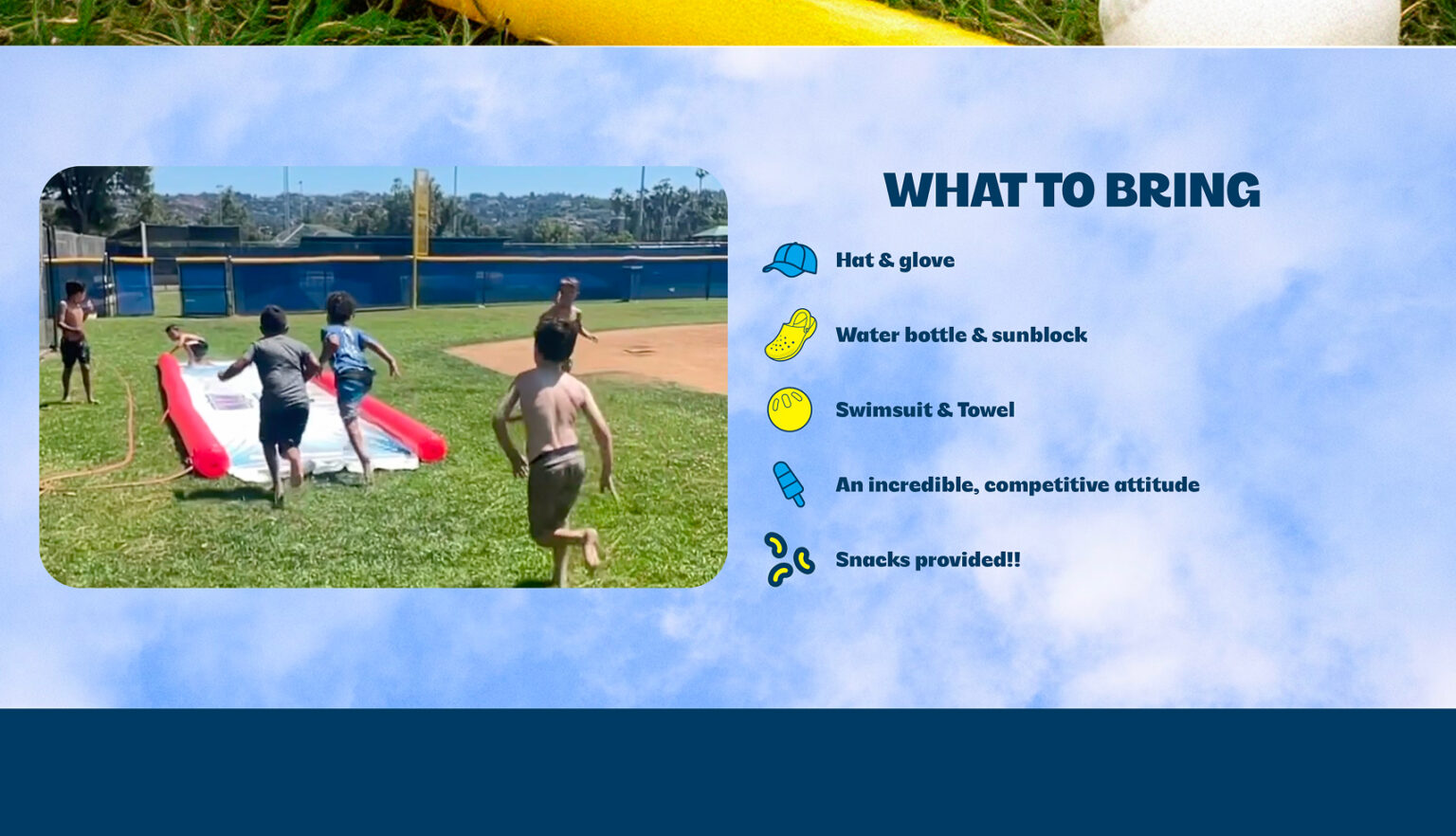 WHAT TO BRING

Hat & glove

Water bottle & sunblock

Swimsuit & Towel

An incredible, competitive attitude

Snacks provided!!